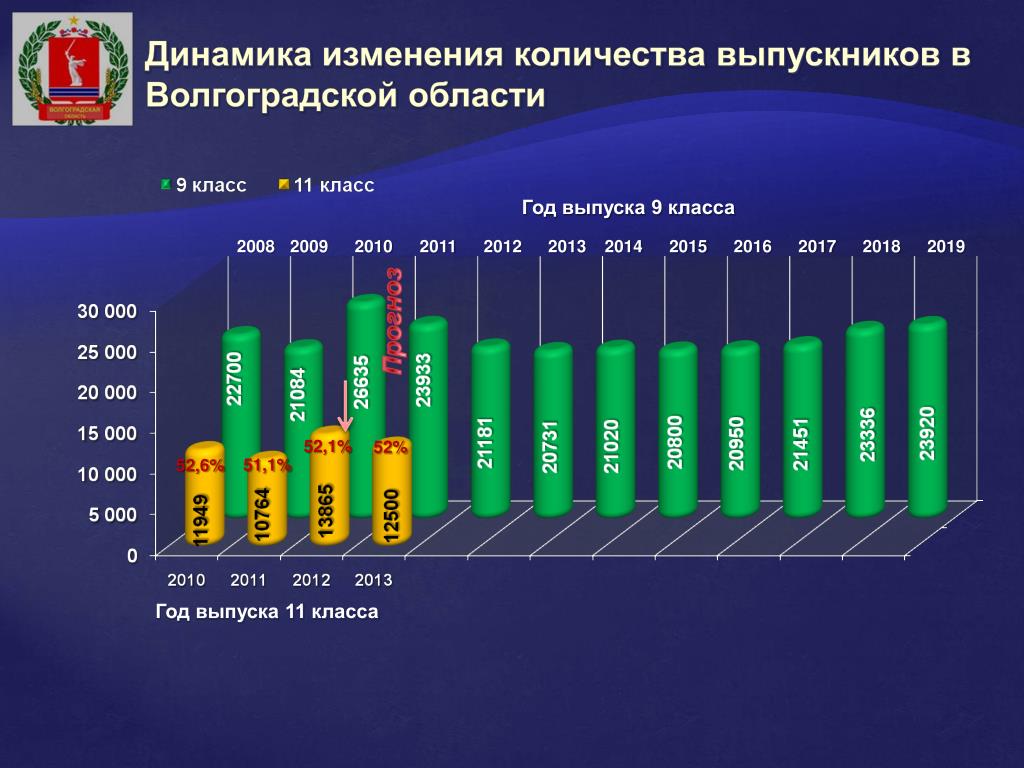 ВОЛГОГРАДСКАЯ ОБЛАСТЬ

Динамика изменения количества выпускников в Волгоградской области

9 класс 11 класс

Год выпуска 9 класса

2008 2009 2010 2011 2012 2013 2014 2015 2016 2017 2018 2019

Прогноз

30 000
25 000
20 000
15 000
10 000
5 000
0

22700 21084 26635 23933 21181 20731 21020 20800 20950 21451 23336 23920

52,6% 51,1% 52,1% 52%

11949 10764 13865 12500

2010 2011 2012 2013

Год выпуска 11 класса